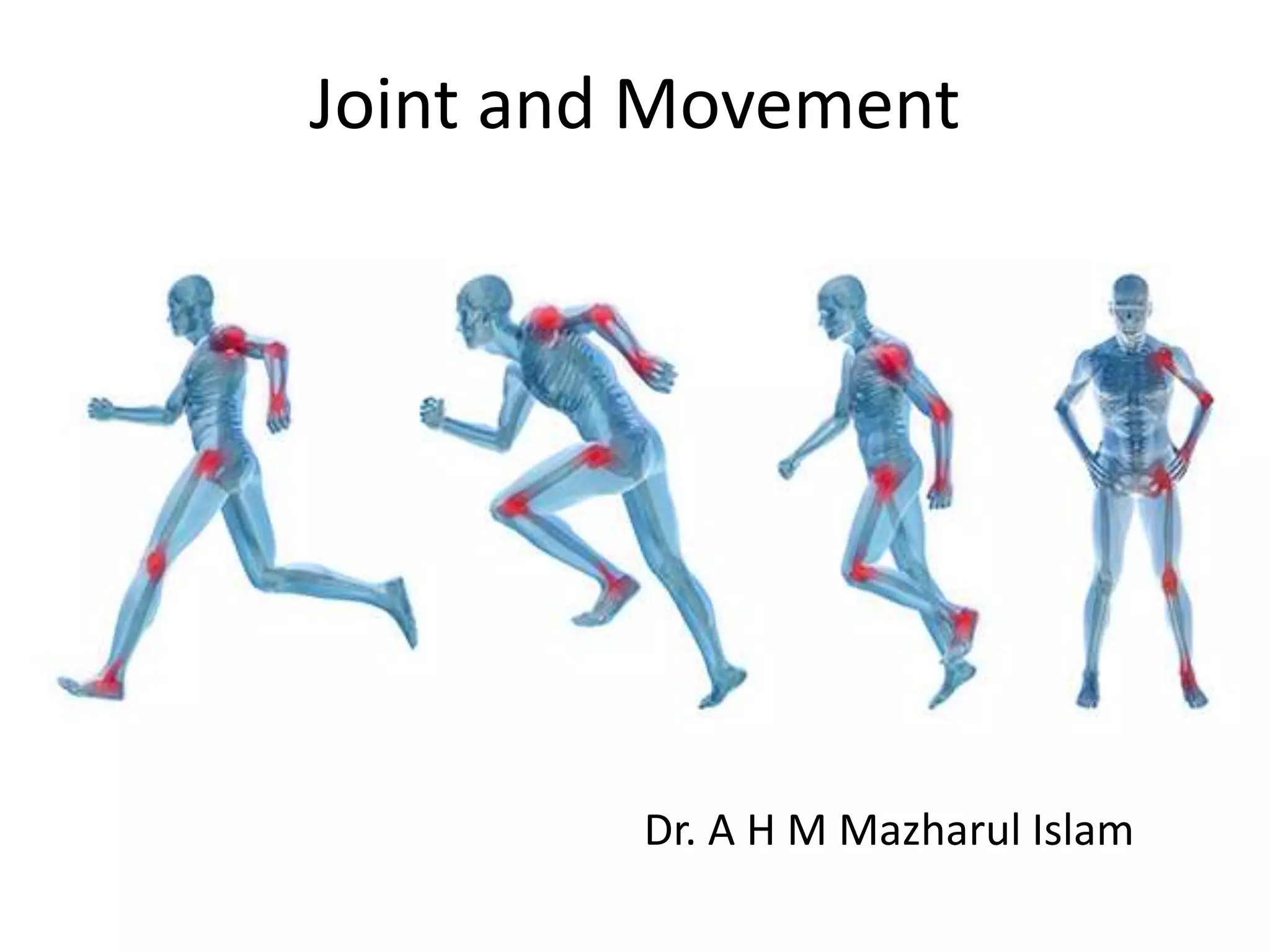 Joint and Movement

Dr. A H M Mazharul Islam